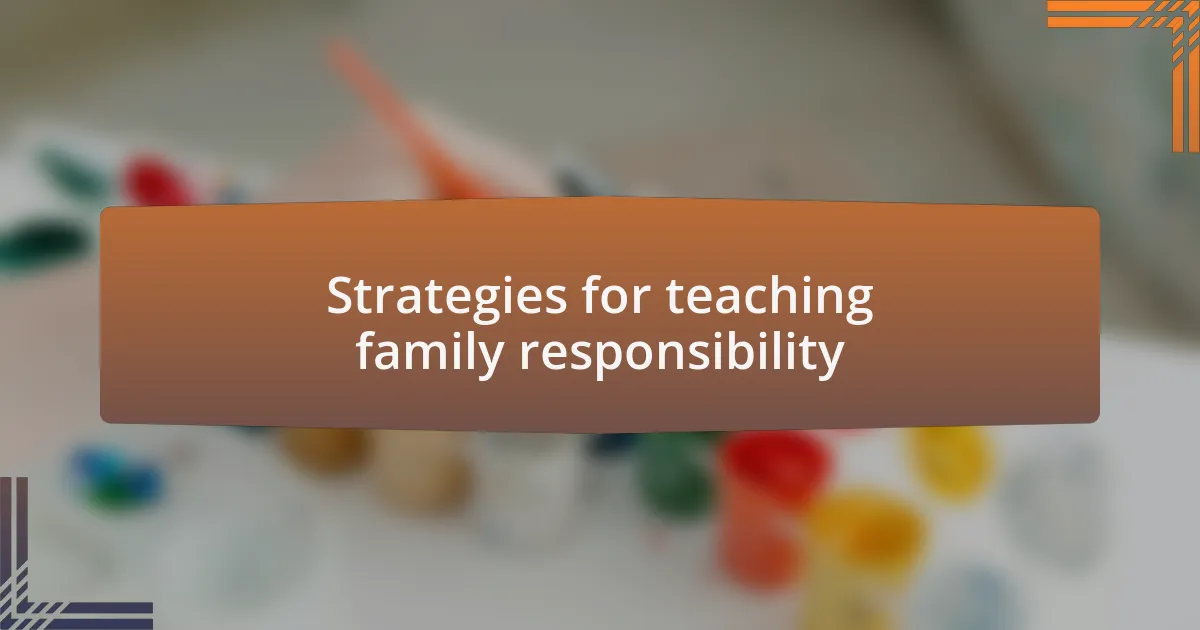 Strategies for teaching family responsibility